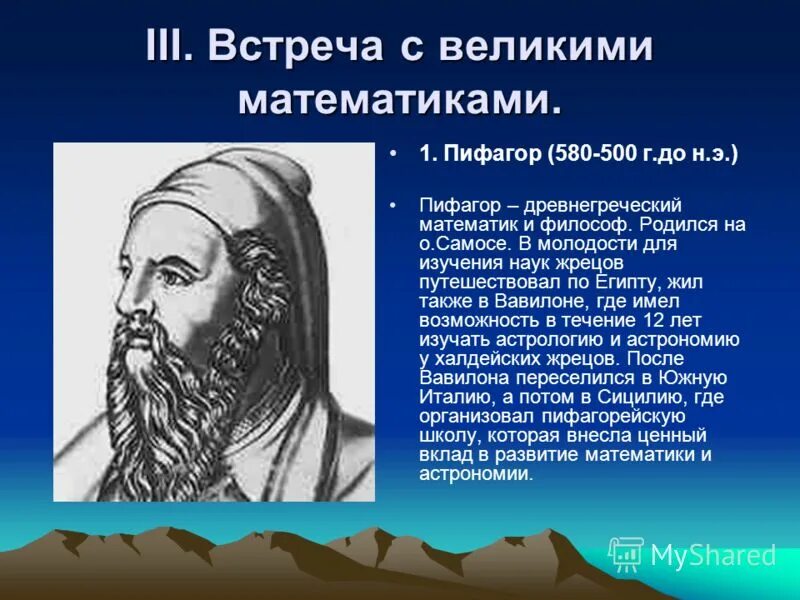 III. Встреча с великими математиками.

• 1. Пифагор (580-500 г.до н.э.)

• Пифагор – древнегреческий математик и философ. Родился на о.Самосе. В молодости для изучения наук жрецов путешествовал по Египту, жил также в Вавилоне, где имел возможность в течение 12 лет изучать астрологию и астрономию у халдейских жрецов. После Вавилона переселился в Южную Италию, а потом в Сицилию, где организовал пифагорейскую школу, которая внесла ценный вклад в развитие математики и астрономии.

MyShared